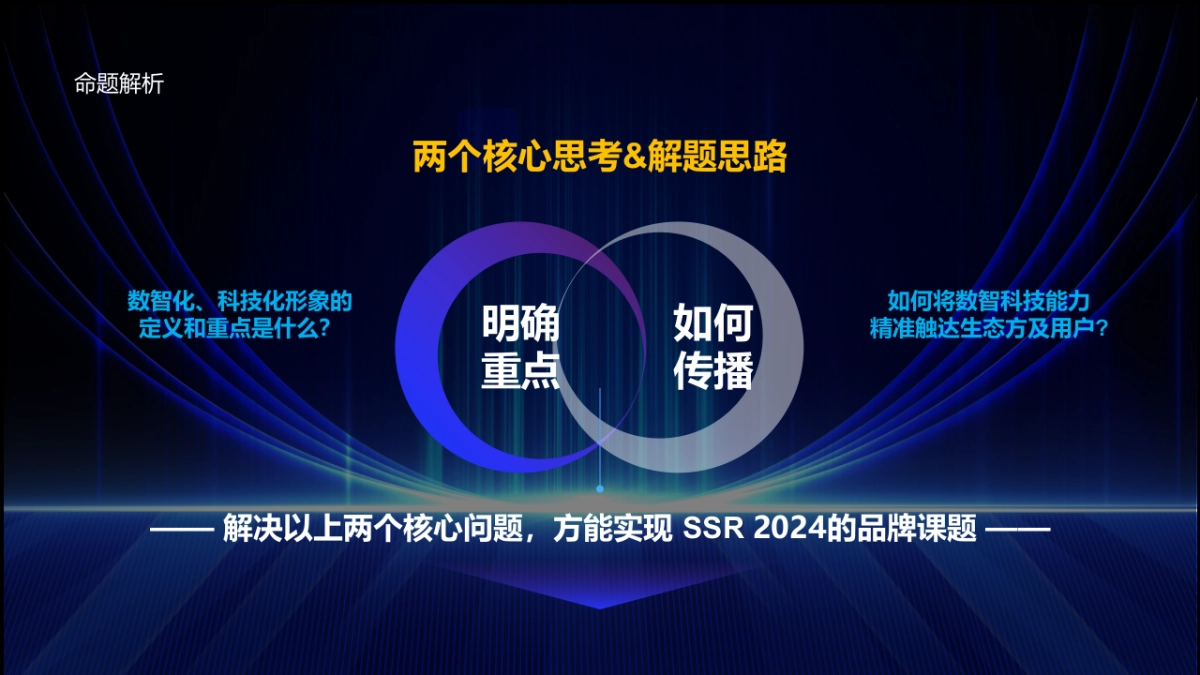 命题解析

两个核心思考&解题思路

数智化、科技化形象的定义和重点是什么？

明确重点

如何传播

如何将数智科技能力精准触达生态方及用户？

—— 解决以上两个核心问题，方能实现 SSR 2024的品牌课题 ——